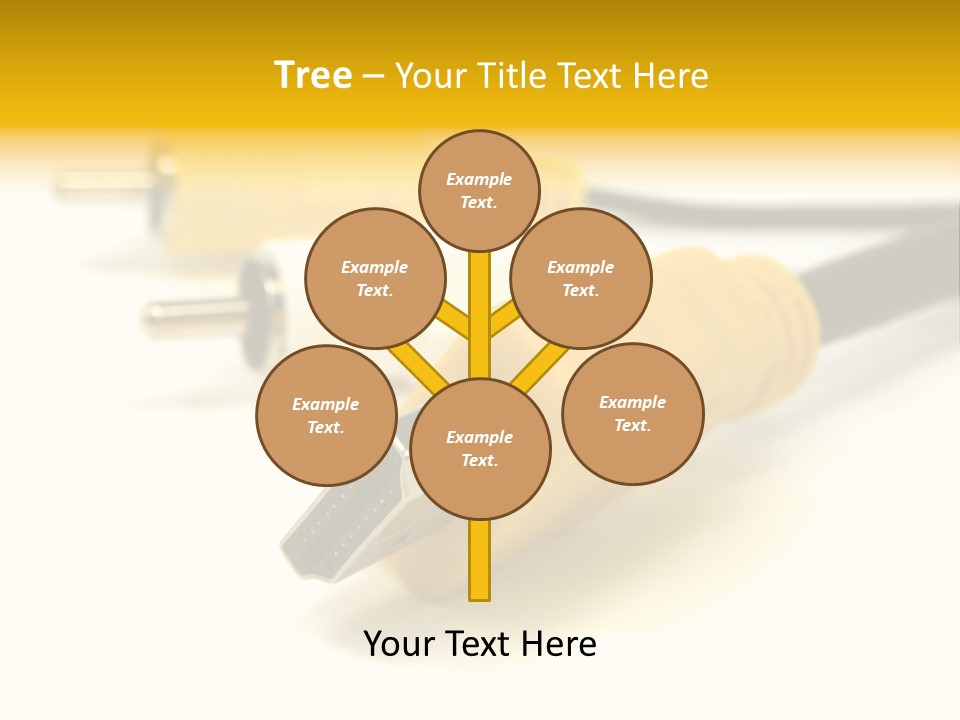 Tree – Your Title Text Here

Example Text.

Example Text.

Example Text.

Example Text.

Example Text.

Example Text.

Your Text Here